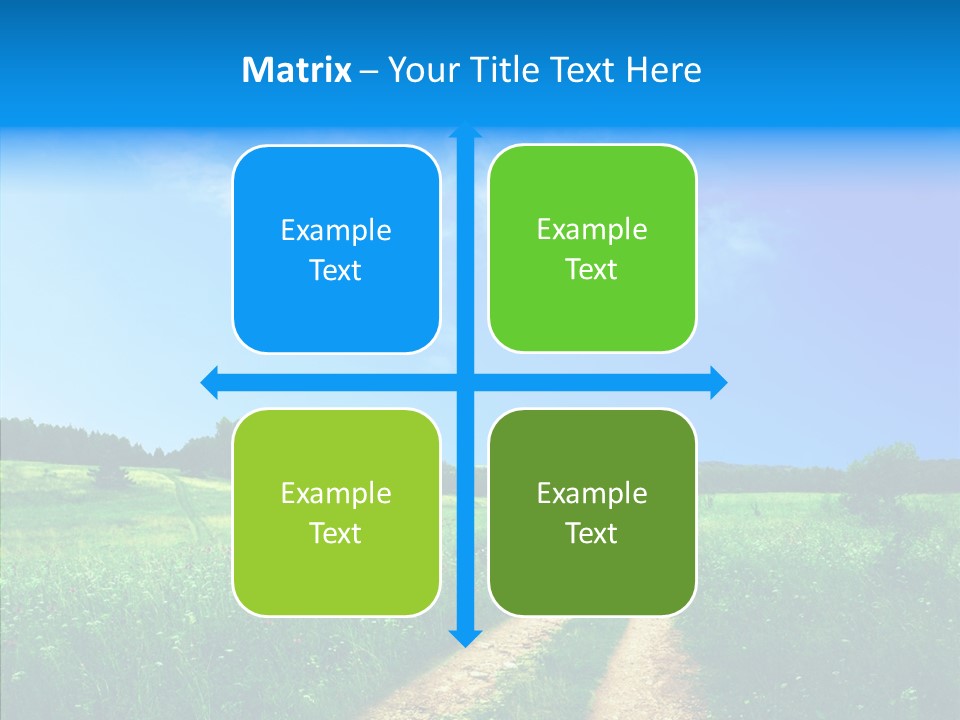 Matrix – Your Title Text Here

Example Text

Example Text

Example Text

Example Text